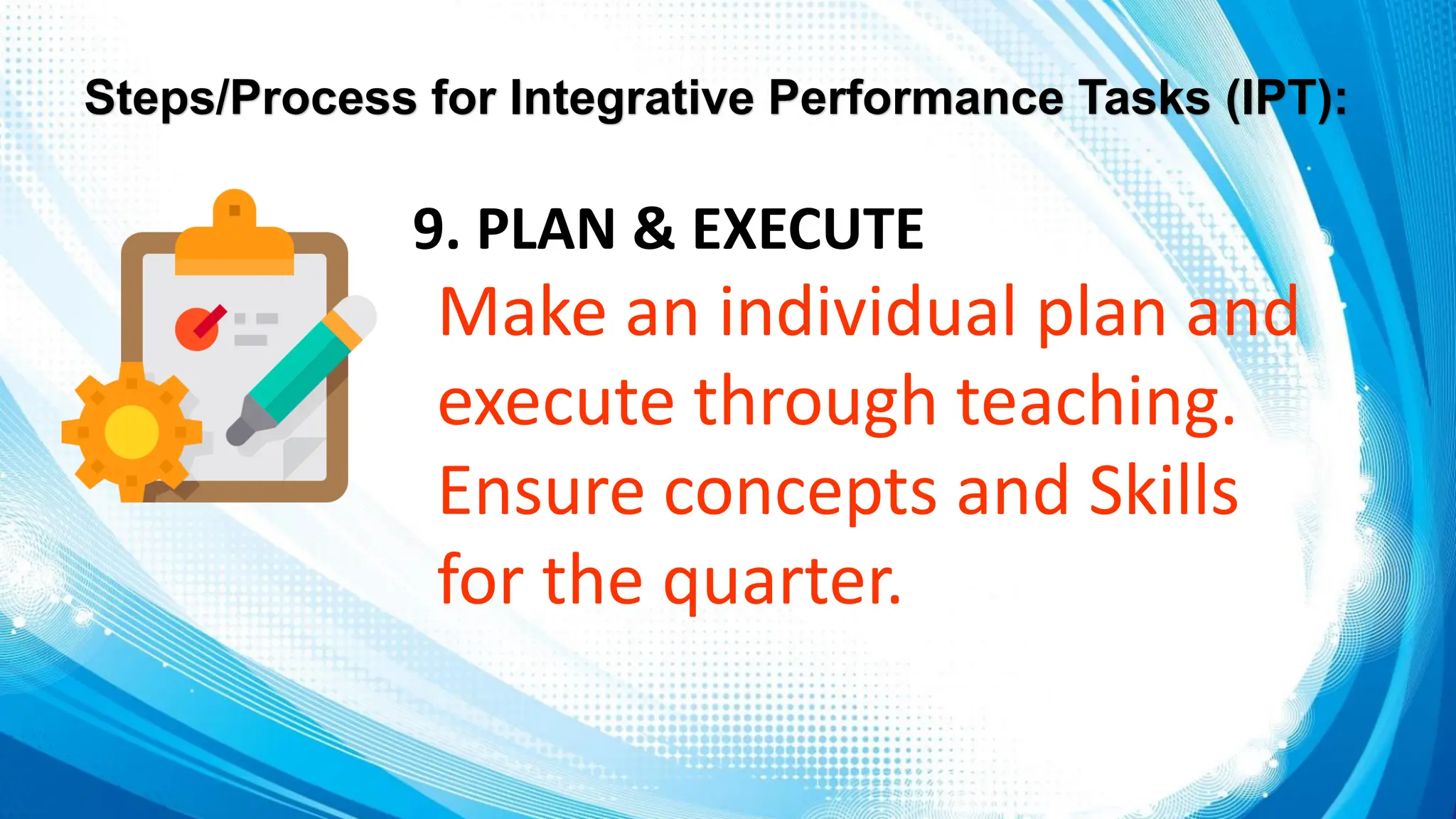 Steps/Process for Integrative Performance Tasks (IPT):

9. PLAN & EXECUTE

Make an individual plan and execute through teaching. Ensure concepts and Skills for the quarter.